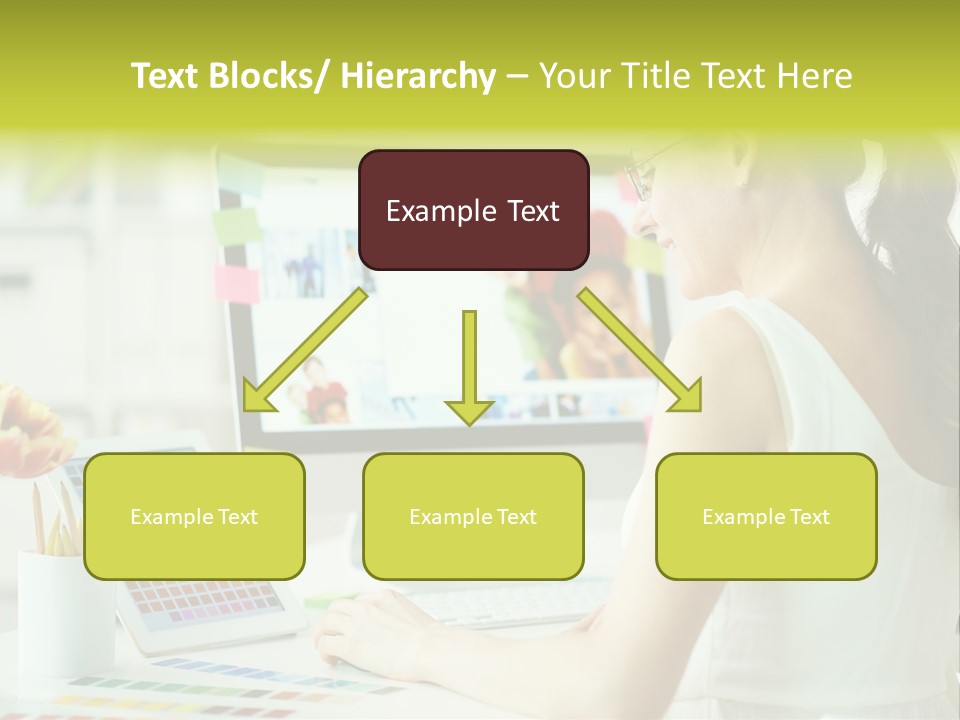 Text Blocks/ Hierarchy – Your Title Text Here

Example Text

Example Text

Example Text

Example Text